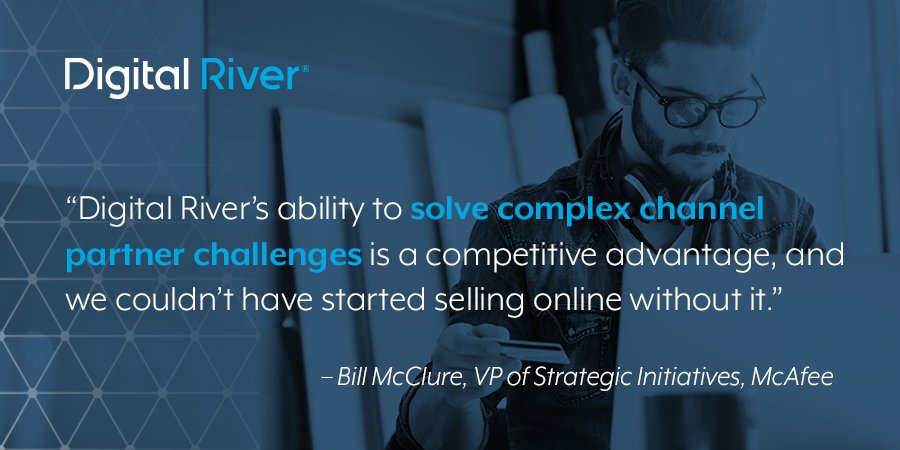 Digital River®

“Digital River’s ability to solve complex channel partner challenges is a competitive advantage, and we couldn’t have started selling online without it.”

– Bill McClure, VP of Strategic Initiatives, McAfee